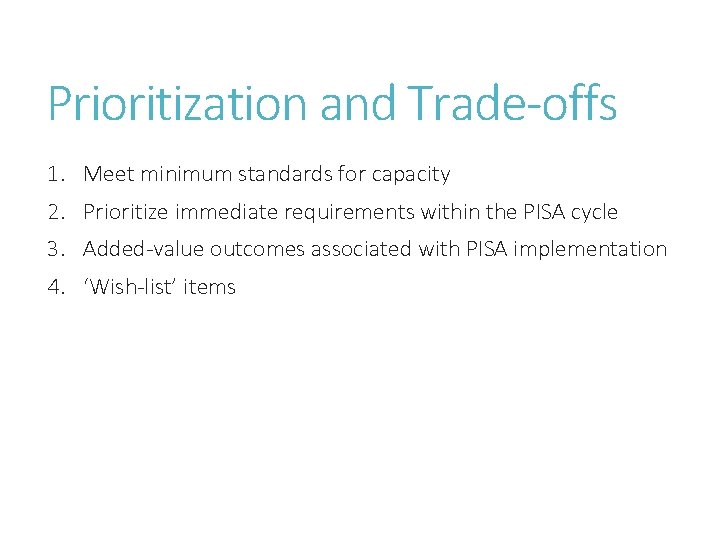 Prioritization and Trade-offs

1. Meet minimum standards for capacity
2. Prioritize immediate requirements within the PISA cycle
3. Added-value outcomes associated with PISA implementation
4. ‘Wish-list’ items